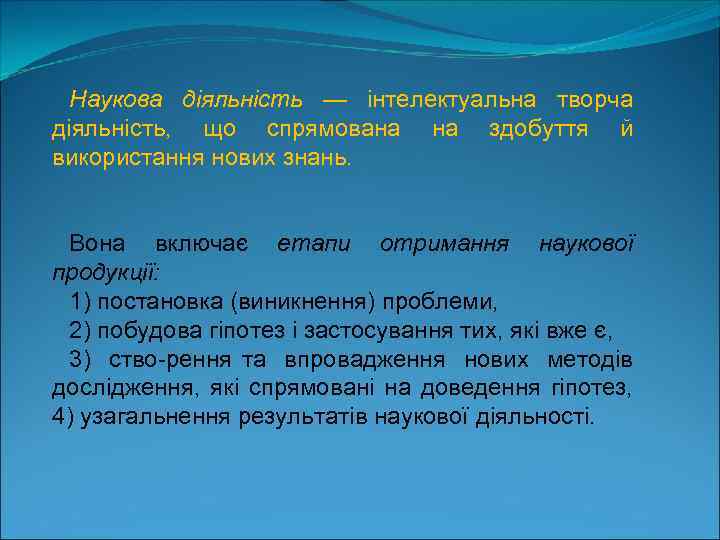 Наукова діяльність — інтелектуальна творча діяльність, що спрямована на здобуття й використання нових знань.

Вона включає етапи отримання наукової продукції:
1) постановка (виникнення) проблеми,
2) побудова гіпотез і застосування тих, які вже є,
3) ство-рення та впровадження нових методів дослідження, які спрямовані на доведення гіпотез,
4) узагальнення результатів наукової діяльності.